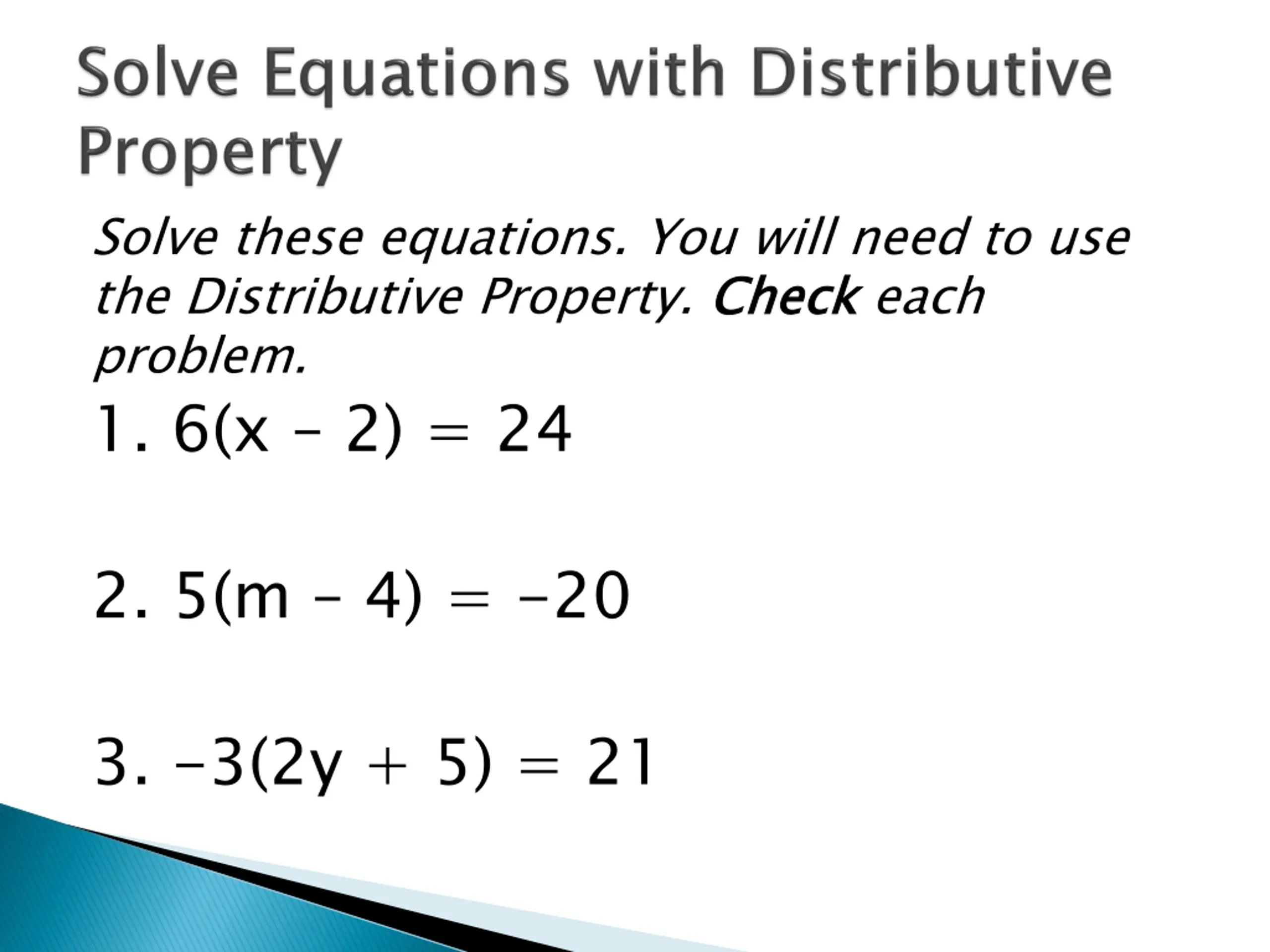 Solve Equations with Distributive Property

Solve these equations. You will need to use the Distributive Property. Check each problem.

1. $6(x - 2) = 24$

2. $5(m - 4) = -20$

3. $-3(2y + 5) = 21$